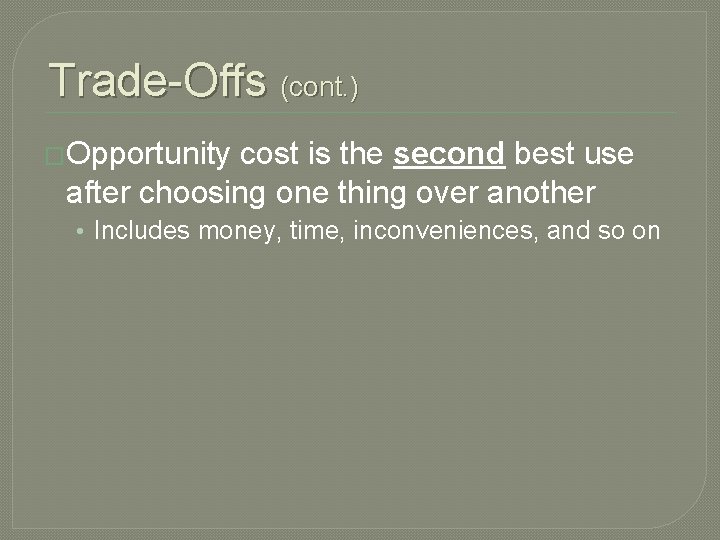 Trade-Offs (cont.)

Opportunity cost is the second best use after choosing one thing over another

• Includes money, time, inconveniences, and so on